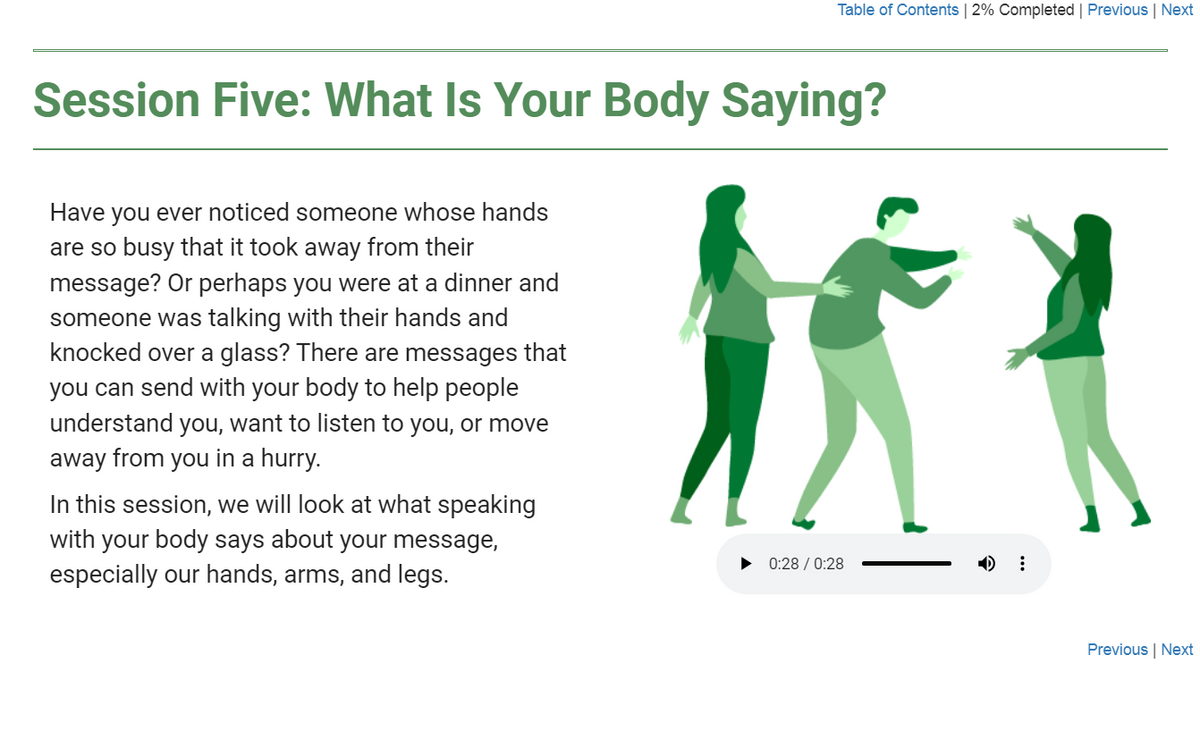 Table of Contents | 2% Completed | Previous | Next

Session Five: What Is Your Body Saying?

Have you ever noticed someone whose hands are so busy that it took away from their message? Or perhaps you were at a dinner and someone was talking with their hands and knocked over a glass? There are messages that you can send with your body to help people understand you, want to listen to you, or move away from you in a hurry.

In this session, we will look at what speaking with your body says about your message, especially our hands, arms, and legs.

0:28 / 0:28

Previous | Next